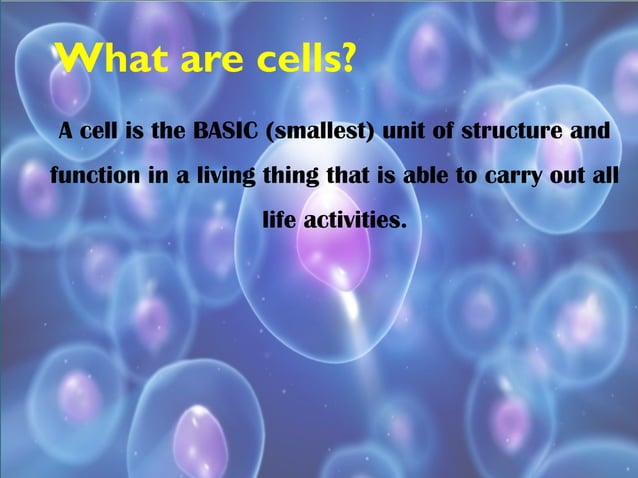 What are cells?

A cell is the BASIC (smallest) unit of structure and function in a living thing that is able to carry out all life activities.